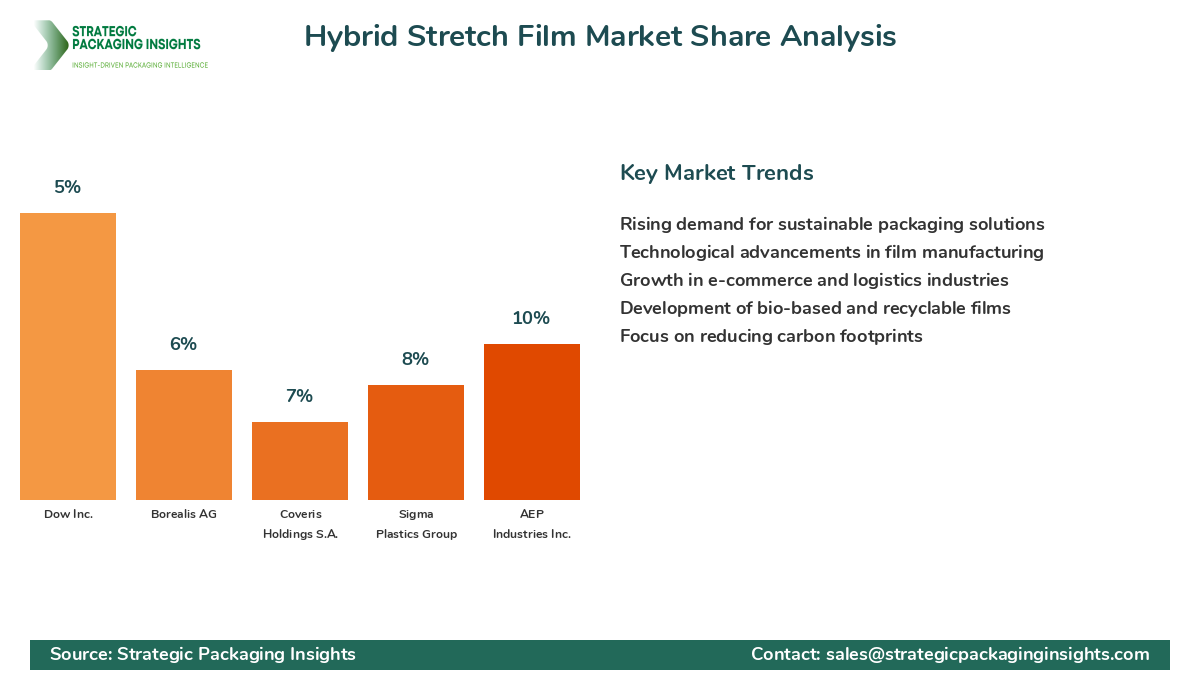 STRATEGIC PACKAGING INSIGHTS
INSIGHT-DRIVEN PACKAGING INTELLIGENCE

Hybrid Stretch Film Market Share Analysis

5%
6%
7%
8%
10%

Dow Inc.
Borealis AG
Coveris Holdings S.A.
Sigma Plastics Group
AEP Industries Inc.

Key Market Trends

Rising demand for sustainable packaging solutions
Technological advancements in film manufacturing
Growth in e-commerce and logistics industries
Development of bio-based and recyclable films
Focus on reducing carbon footprints

Source: Strategic Packaging Insights
Contact: sales@strategicpackaginginsights.com